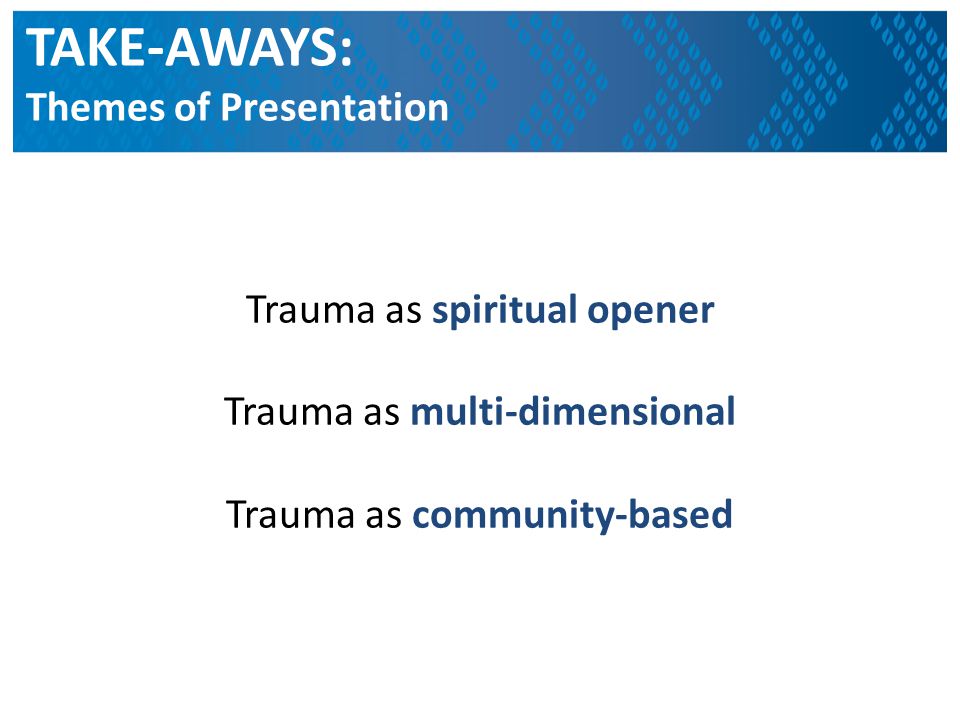 TAKE-AWAYS:
Themes of Presentation

Trauma as spiritual opener

Trauma as multi-dimensional

Trauma as community-based